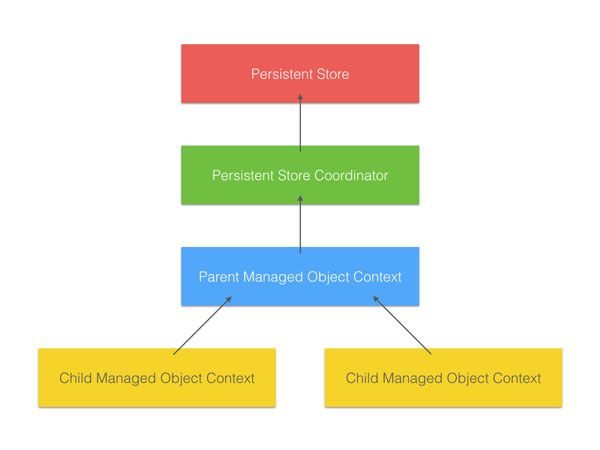 Persistent Store

Persistent Store Coordinator

Parent Managed Object Context

Child Managed Object Context

Child Managed Object Context